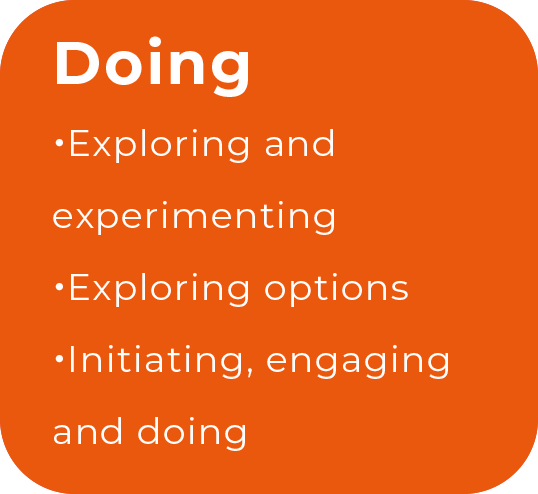 Doing

•Exploring and experimenting

•Exploring options

•Initiating, engaging and doing